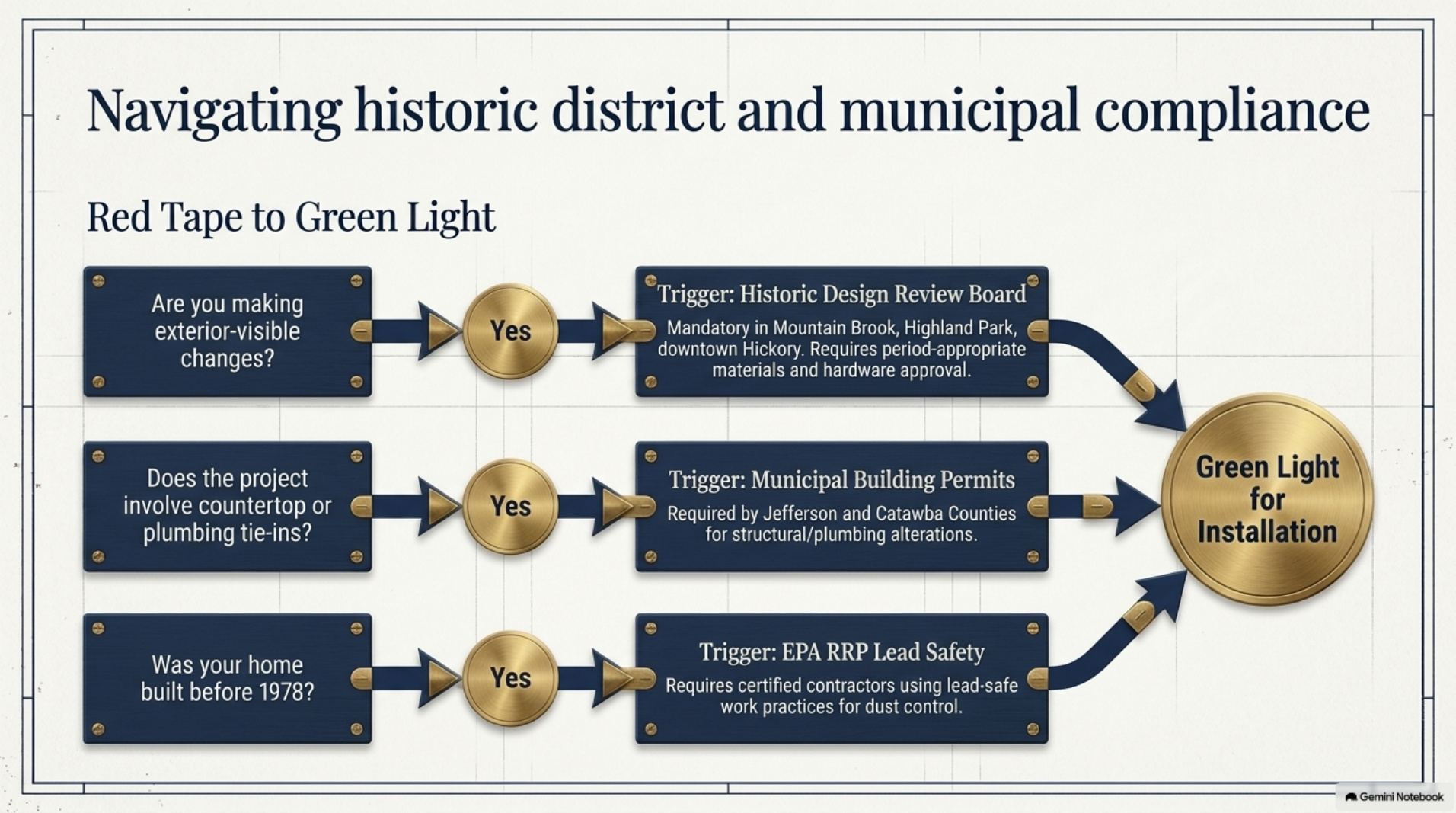 Navigating historic district and municipal compliance

Red Tape to Green Light

Are you making exterior-visible changes?

Yes

Trigger: Historic Design Review Board

Mandatory in Mountain Brook, Highland Park, downtown Hickory. Requires period-appropriate materials and hardware approval.

Does the project involve countertop or plumbing tie-ins?

Yes

Trigger: Municipal Building Permits

Required by Jefferson and Catawba Counties for structural/plumbing alterations.

Was your home built before 1978?

Yes

Trigger: EPA RRP Lead Safety

Requires certified contractors using lead-safe work practices for dust control.

Green Light for Installation

Gemini Notebook